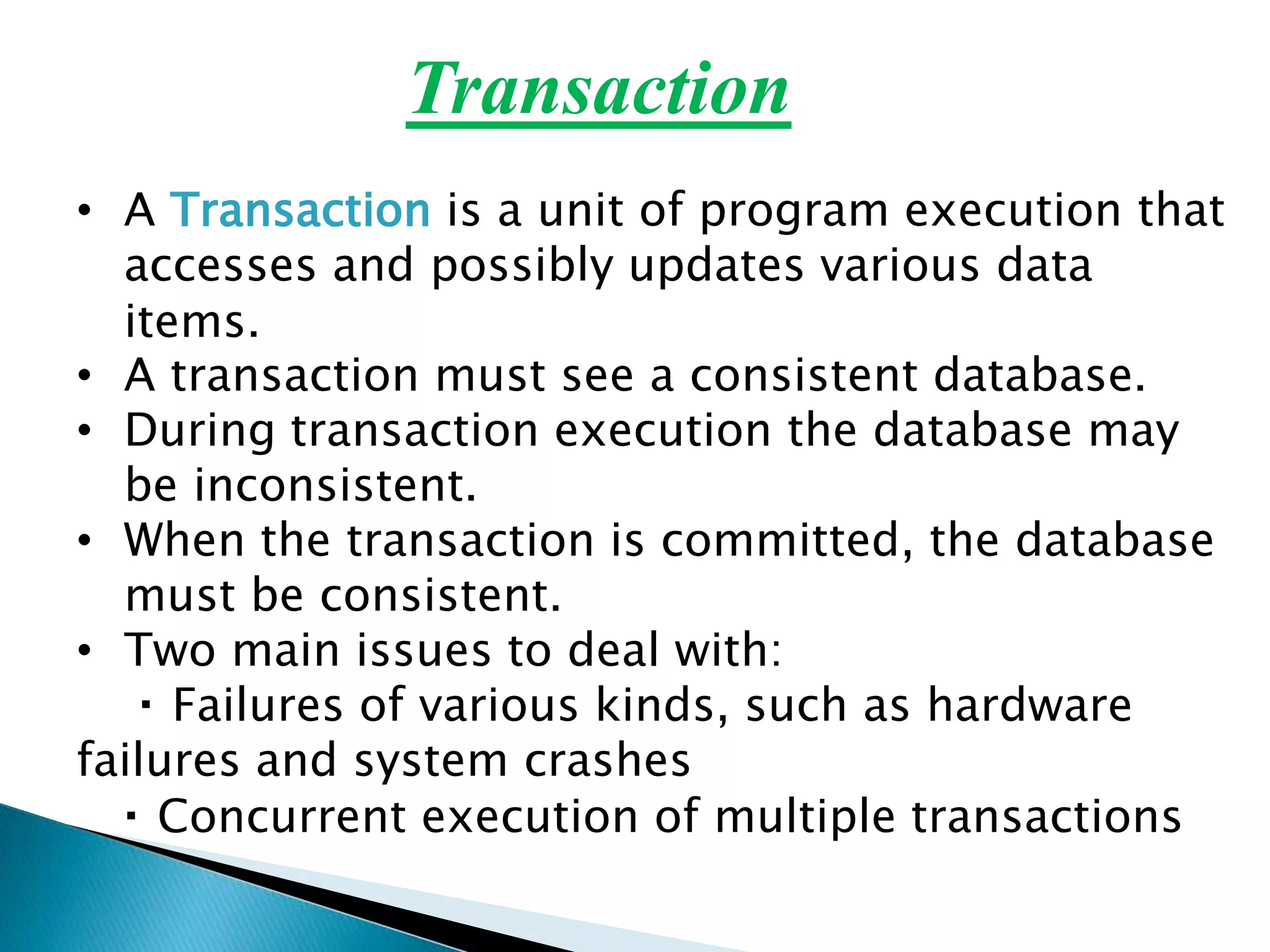 Transaction

• A Transaction is a unit of program execution that accesses and possibly updates various data items.
• A transaction must see a consistent database.
• During transaction execution the database may be inconsistent.
• When the transaction is committed, the database must be consistent.
• Two main issues to deal with:
▪ Failures of various kinds, such as hardware failures and system crashes
▪ Concurrent execution of multiple transactions